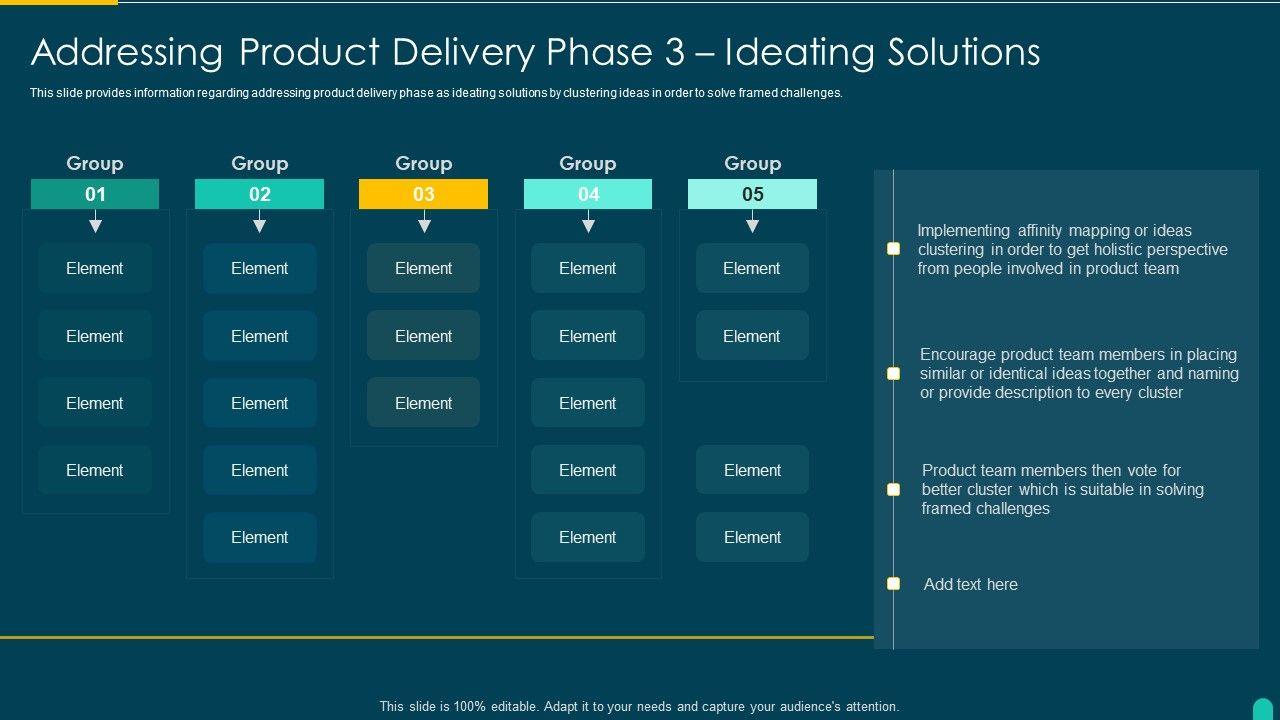 Addressing Product Delivery Phase 3 – Ideating Solutions

This slide provides information regarding addressing product delivery phase as ideating solutions by clustering ideas in order to solve framed challenges.

Group
01
Element
Element
Element
Element

Group
02
Element
Element
Element
Element
Element

Group
03
Element
Element
Element

Group
04
Element
Element
Element
Element
Element

Group
05
Element
Element
Element
Element

Implementing affinity mapping or ideas clustering in order to get holistic perspective from people involved in product team

Encourage product team members in placing similar or identical ideas together and naming or provide description to every cluster

Product team members then vote for better cluster which is suitable in solving framed challenges

Add text here

This slide is 100% editable. Adapt it to your needs and capture your audience's attention.